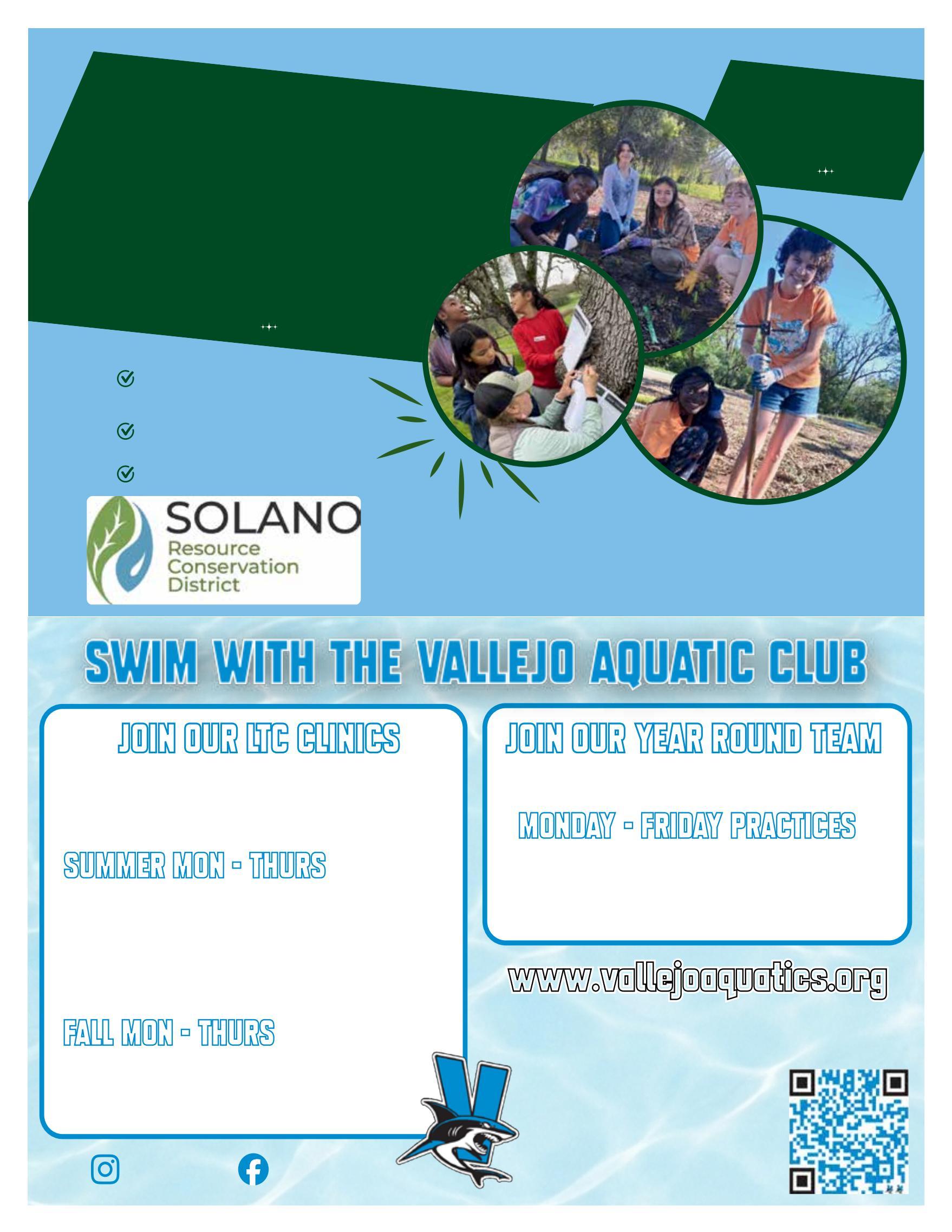 SOLANO
Resource
Conservation
District

SWIM WITH THE VALLEJO AQUATIC CLUB

JOIN OUR LTC CLINICS

SUMMER MON - THURS

FALL MON - THURS

JOIN OUR YEAR ROUND TEAM

MONDAY - FRIDAY PRACTICES

www.vallejoaquatics.org